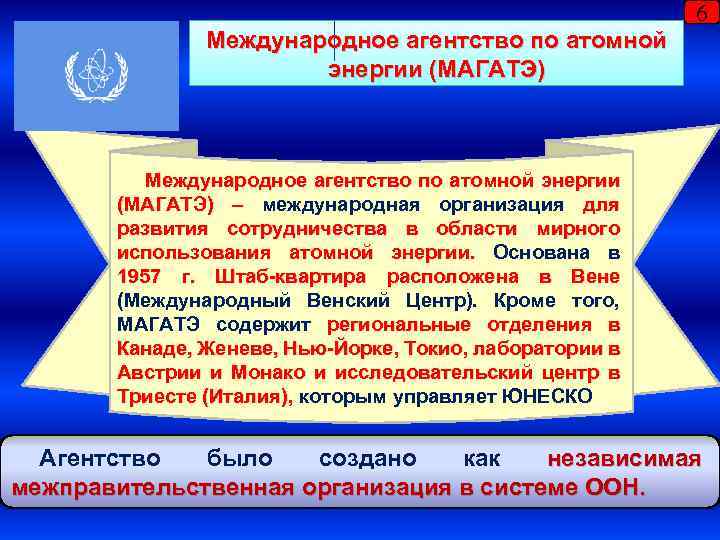 6

Международное агентство по атомной энергии (МАГАТЭ)

Международное агентство по атомной энергии (МАГАТЭ) – международная организация для развития сотрудничества в области мирного использования атомной энергии. Основана в 1957 г. Штаб-квартира расположена в Вене (Международный Венский Центр). Кроме того, МАГАТЭ содержит региональные отделения в Канаде, Женеве, Нью-Йорке, Токио, лаборатории в Австрии и Монако и исследовательский центр в Триесте (Италия), которым управляет ЮНЕСКО

Агентство было создано как независимая межправительственная организация в системе ООН.